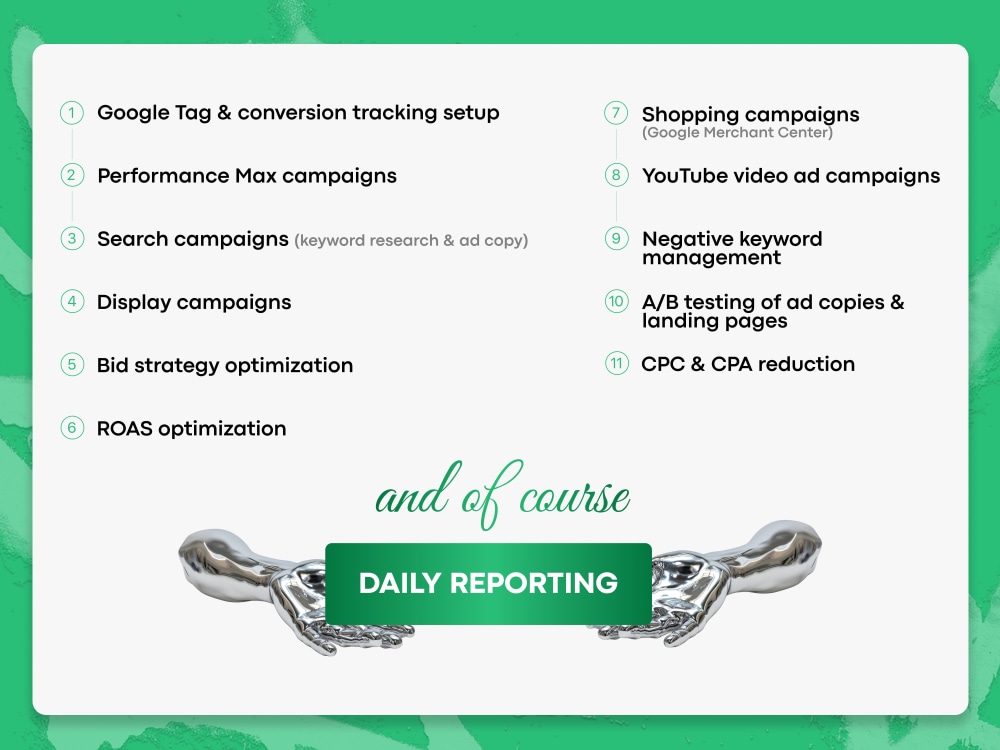 1 Google Tag & conversion tracking setup

2 Performance Max campaigns

3 Search campaigns (keyword research & ad copy)

4 Display campaigns

5 Bid strategy optimization

6 ROAS optimization

7 Shopping campaigns (Google Merchant Center)

8 YouTube video ad campaigns

9 Negative keyword management

10 A/B testing of ad copies & landing pages

11 CPC & CPA reduction

and of course

DAILY REPORTING